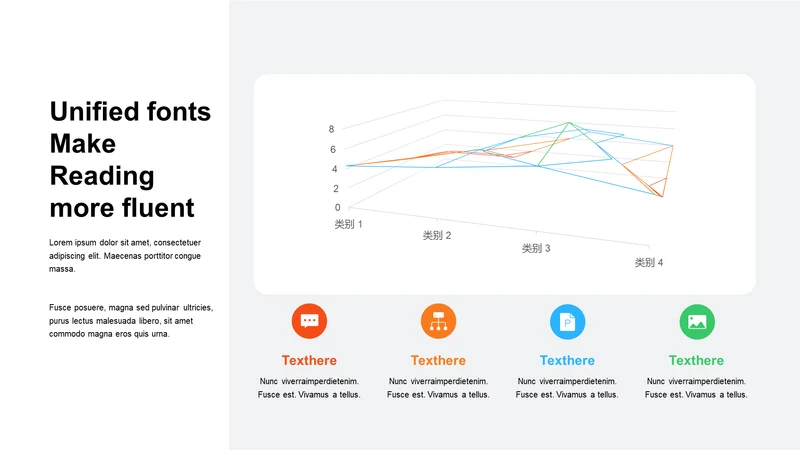 Unified fonts Make Reading more fluent

Lorem ipsum dolor sit amet, consectetuer adipiscing elit. Maecenas porttitor congue massa.

Fusce posuere, magna sed pulvinar ultricies, purus lectus malesuada libero, sit amet commodo magna eros quis urna.

8
6
4
2
0
类别 1
类别 2
类别 3
类别 4

Texthere
Nunc viverraimperdietenim. Fusce est. Vivamus a tellus.

Texthere
Nunc viverraimperdietenim. Fusce est. Vivamus a tellus.

Texthere
Nunc viverraimperdietenim. Fusce est. Vivamus a tellus.

Texthere
Nunc viverraimperdietenim. Fusce est. Vivamus a tellus.